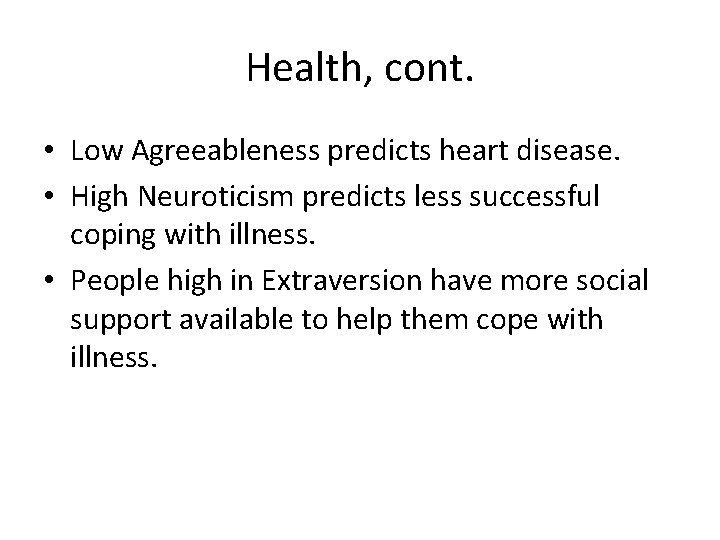 Health, cont.

• Low Agreeableness predicts heart disease.
• High Neuroticism predicts less successful coping with illness.
• People high in Extraversion have more social support available to help them cope with illness.